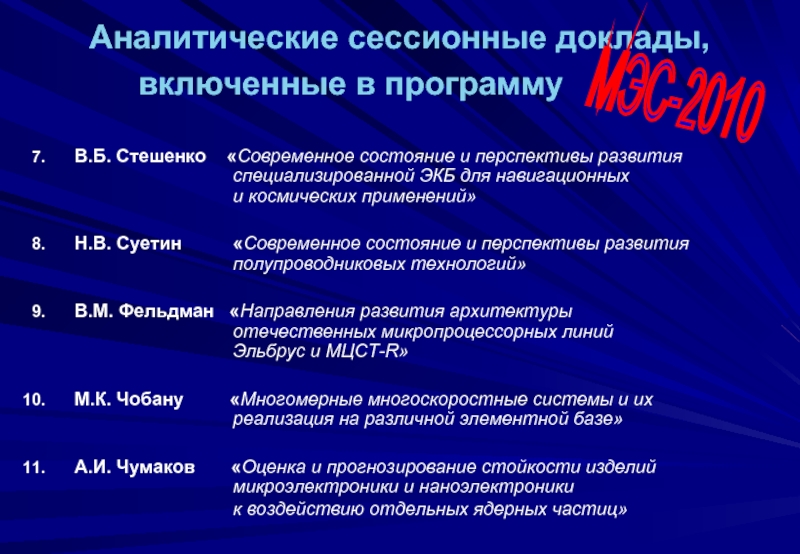 Аналитические сессионные доклады, включенные в программу

МЭС-2010

7. В.Б. Стешенко «Современное состояние и перспективы развития специализированной ЭКБ для навигационных и космических применений»

8. Н.В. Суетин «Современное состояние и перспективы развития полупроводниковых технологий»

9. В.М. Фельдман «Направления развития архитектуры отечественных микропроцессорных линий Эльбрус и МЦСТ-R»

10. М.К. Чобану «Многомерные многоскоростные системы и их реализация на различной элементной базе»

11. А.И. Чумаков «Оценка и прогнозирование стойкости изделий микроэлектроники и наноэлектроники к воздействию отдельных ядерных частиц»